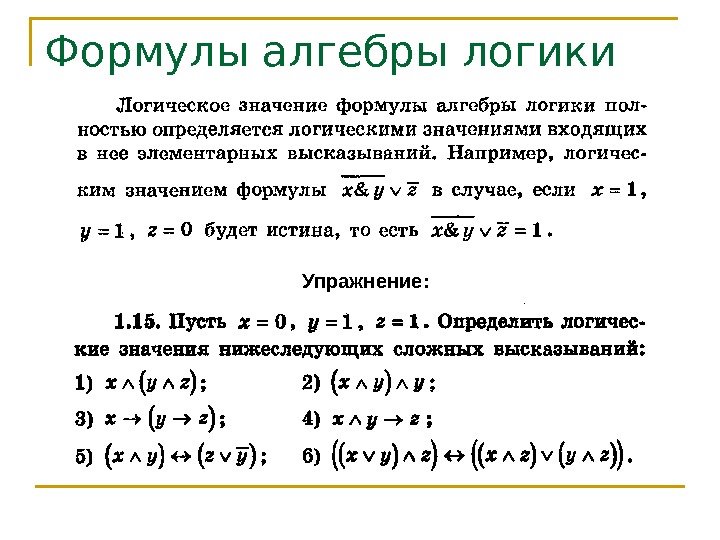 Формулы алгебры логики

Логическое значение формулы алгебры логики полностью определяется логическими значениями входящих в нее элементарных высказываний. Например, логическим значением формулы $\overline{x \& y} \vee \overline{z}$ в случае, если $x = 1$, $y = 1$, $z = 0$ будет истина, то есть $\overline{x \& y} \vee \overline{z} = 1$.

Упражнение:

1.15. Пусть $x = 0$, $y = 1$, $z = 1$. Определить логические значения нижеследующих сложных высказываний:

1) $x \wedge (y \wedge z)$;

2) $(x \wedge y) \wedge y$;

3) $x \to (y \to z)$;

4) $x \wedge y \to z$;

5) $(x \wedge y) \leftrightarrow (z \vee \overline{y})$;

6) $((x \vee y) \wedge z) \leftrightarrow ((x \wedge z) \vee (y \wedge z))$.